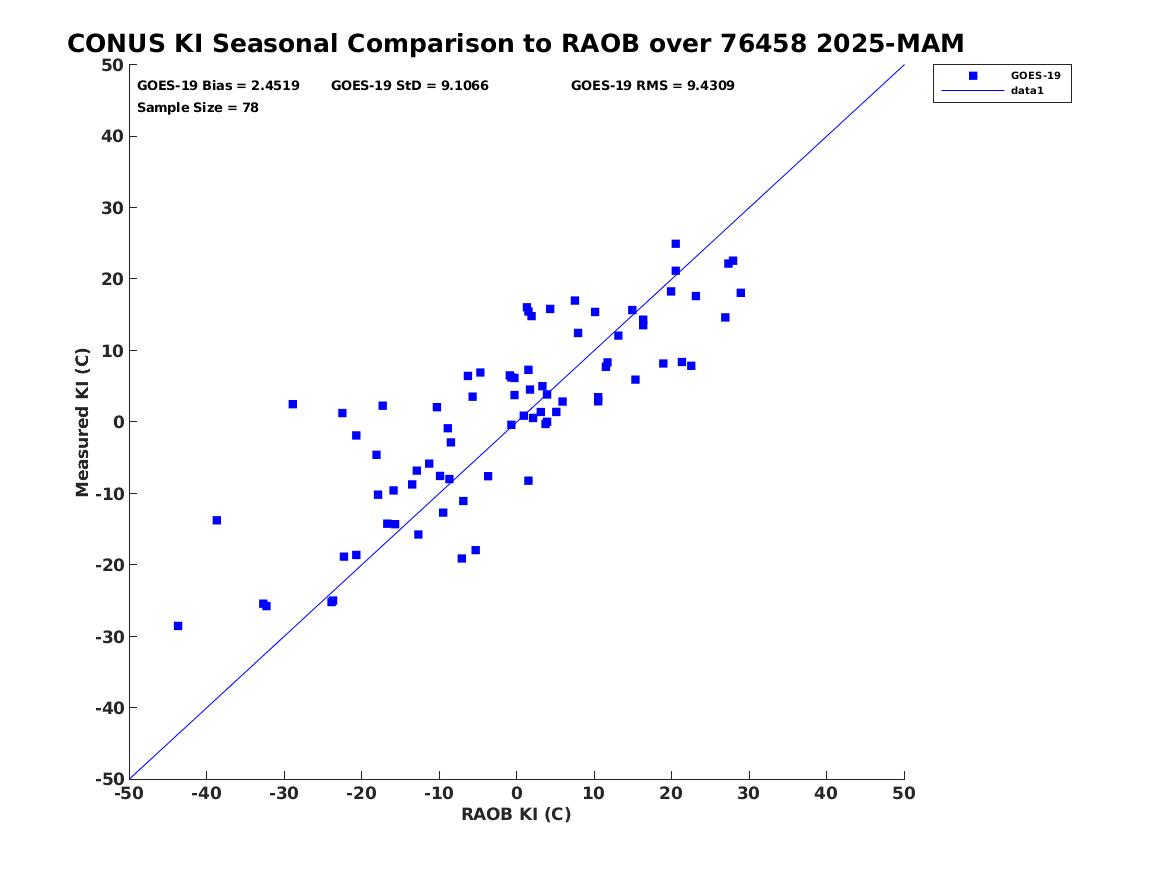 CONUS KI Seasonal Comparison to RAOB over 76458 2025-MAM

GOES-19 Bias = 2.4519
GOES-19 StD = 9.1066
GOES-19 RMS = 9.4309
Sample Size = 78

GOES-19
data1

Measured KI (C)

50
40
30
20
10
0
-10
-20
-30
-40
-50

-50 -40 -30 -20 -10 0 10 20 30 40 50

RAOB KI (C)